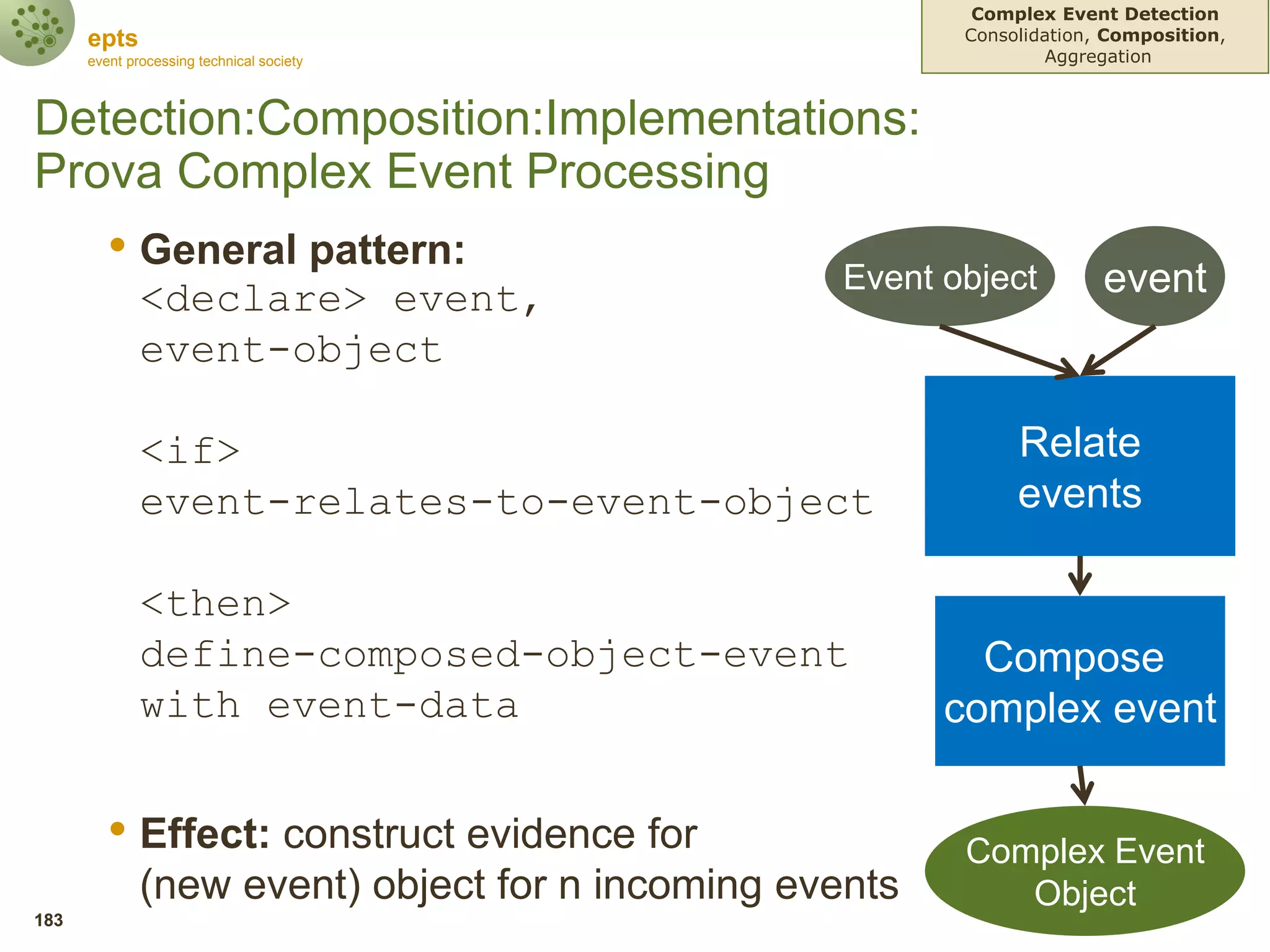 epts
event processing technical society

Complex Event Detection
Consolidation, Composition, Aggregation

Detection:Composition:Implementations: Prova Complex Event Processing

• General pattern:
<declare> event, event-object

<if> event-relates-to-event-object

<then> define-composed-object-event with event-data

• Effect: construct evidence for (new event) object for n incoming events

Event object

event

Relate events

Compose complex event

Complex Event Object

183